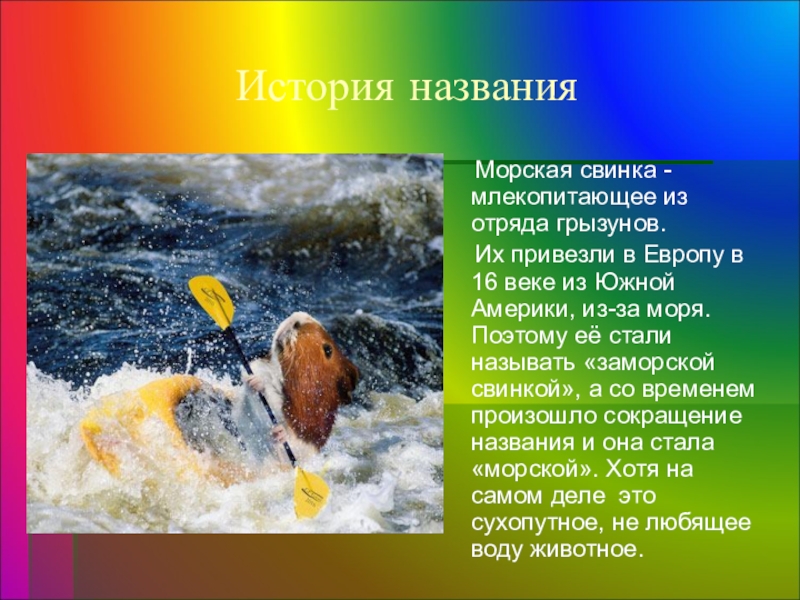 История названия

Морская свинка - млекопитающее из отряда грызунов.

Их привезли в Европу в 16 веке из Южной Америки, из-за моря. Поэтому её стали называть «заморской свинкой», а со временем произошло сокращение названия и она стала «морской». Хотя на самом деле это сухопутное, не любящее воду животное.